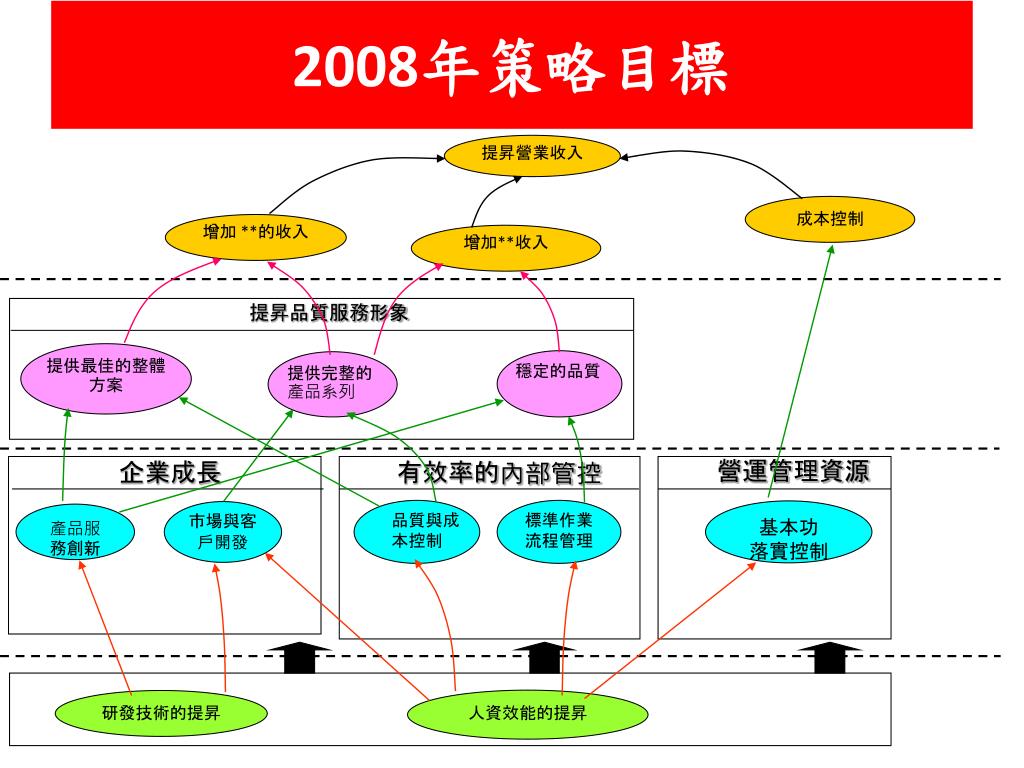 2008年策略目標

提昇營業收入

增加 **的收入

增加**收入

成本控制

提昇品質服務形象

提供最佳的整體方案

提供完整的產品系列

穩定的品質

企業成長

有效率的內部管控

營運管理資源

產品服務創新

市場與客戶開發

品質與成本控制

標準作業流程管理

基本功落實控制

研發技術的提昇

人資效能的提昇